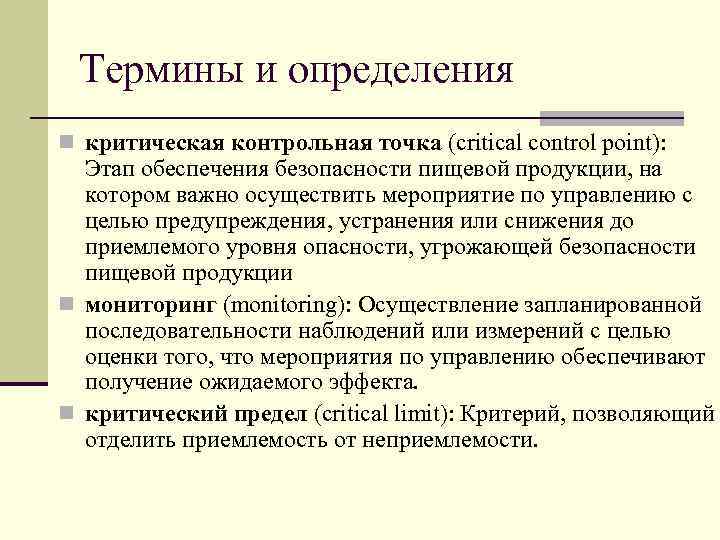 Термины и определения

критическая контрольная точка (critical control point): Этап обеспечения безопасности пищевой продукции, на котором важно осуществить мероприятие по управлению с целью предупреждения, устранения или снижения до приемлемого уровня опасности, угрожающей безопасности пищевой продукции

мониторинг (monitoring): Осуществление запланированной последовательности наблюдений или измерений с целью оценки того, что мероприятия по управлению обеспечивают получение ожидаемого эффекта.

критический предел (critical limit): Критерий, позволяющий отделить приемлемость от неприемлемости.